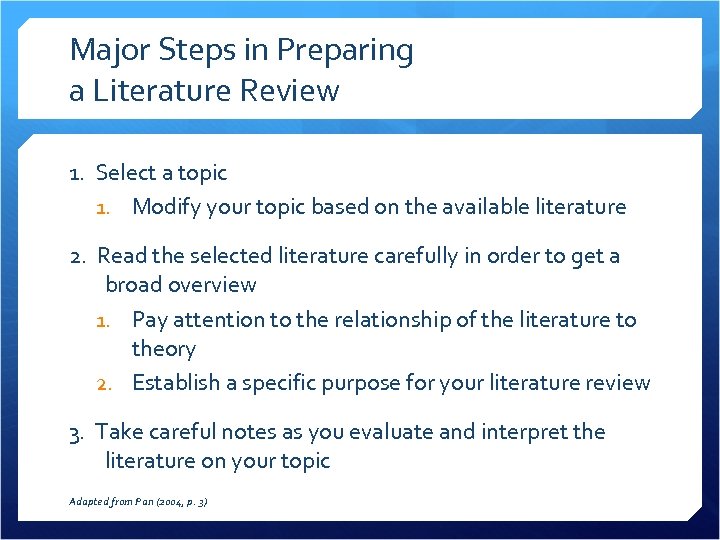 Major Steps in Preparing a Literature Review

1. Select a topic
   1. Modify your topic based on the available literature

2. Read the selected literature carefully in order to get a broad overview
   1. Pay attention to the relationship of the literature to theory
   2. Establish a specific purpose for your literature review

3. Take careful notes as you evaluate and interpret the literature on your topic

Adapted from Pan (2004, p. 3)